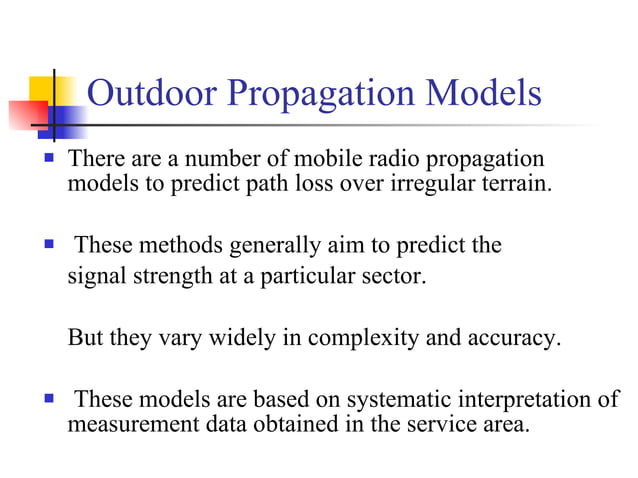 Outdoor Propagation Models

▪ There are a number of mobile radio propagation models to predict path loss over irregular terrain.

▪ These methods generally aim to predict the signal strength at a particular sector.

But they vary widely in complexity and accuracy.

▪ These models are based on systematic interpretation of measurement data obtained in the service area.